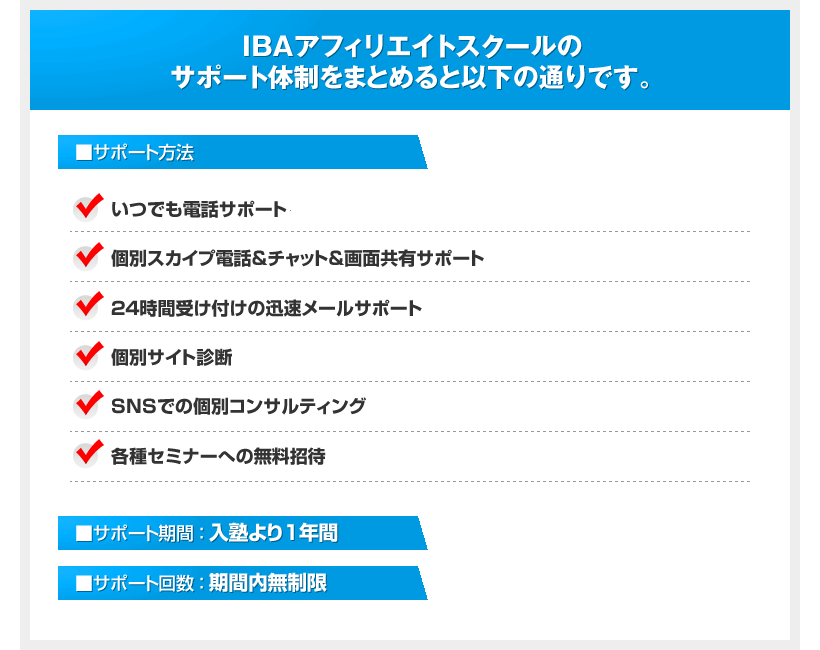 IBAアフィリエイトスクールの
サポート体制をまとめると以下の通りです。

■サポート方法

いつでも電話サポート

個別スカイプ電話&チャット&画面共有サポート

24時間受け付けの迅速メールサポート

個別サイト診断

SNSでの個別コンサルティング

各種セミナーへの無料招待

■サポート期間：入塾より1年間

■サポート回数：期間内無制限